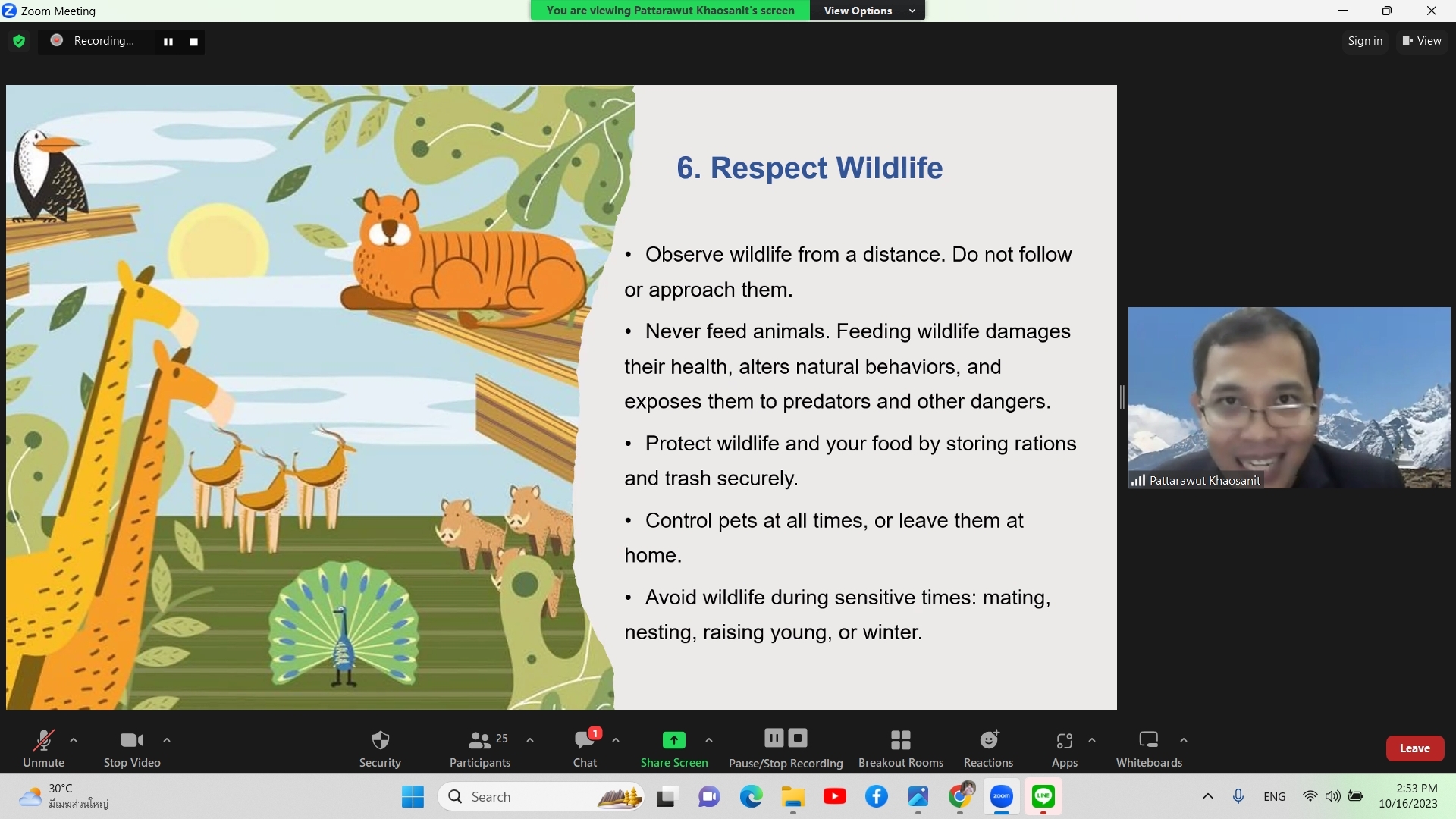 Zoom Meeting

You are viewing Pattarawut Khaosanit's screen

View Options

Recording...

Sign in

View

6. Respect Wildlife

• Observe wildlife from a distance. Do not follow or approach them.

• Never feed animals. Feeding wildlife damages their health, alters natural behaviors, and exposes them to predators and other dangers.

• Protect wildlife and your food by storing rations and trash securely.

• Control pets at all times, or leave them at home.

• Avoid wildlife during sensitive times: mating, nesting, raising young, or winter.

Pattarawut Khaosanit

Unmute

Stop Video

Security

25

Participants

1

Chat

Share Screen

Pause/Stop Recording

Breakout Rooms

Reactions

Apps

Whiteboards

Leave

30°C

มีเมฆส่วนใหญ่

Search

ENG

2:53 PM

10/16/2023